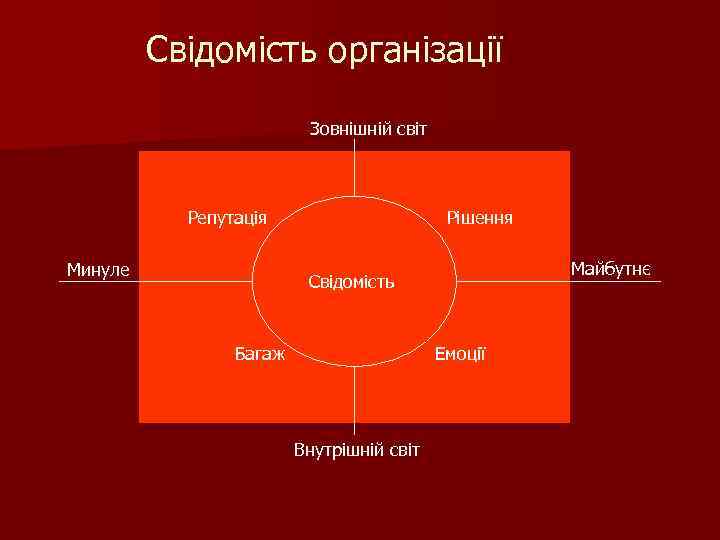 Свідомість організації

Зовнішній світ

Репутація

Рішення

Минуле

Свідомість

Майбутнє

Багаж

Емоції

Внутрішній світ